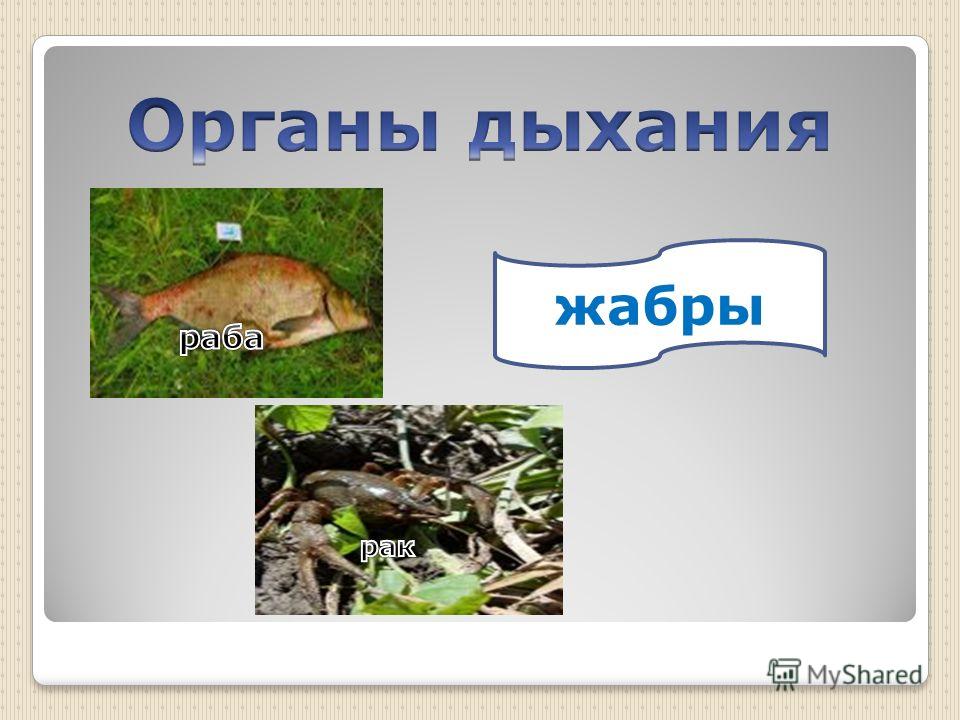 Органы дыхания

раба

жабры

рак

MyShared